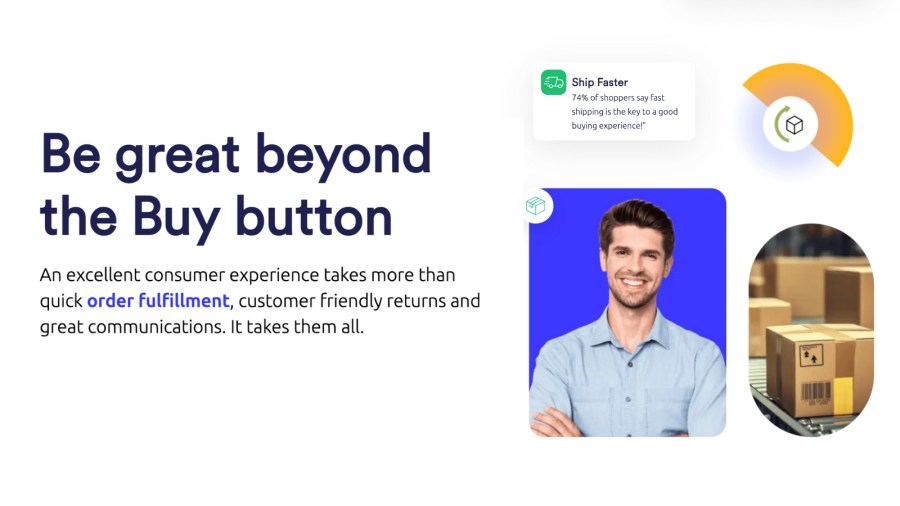 Be great beyond the Buy button

An excellent consumer experience takes more than quick order fulfillment, customer friendly returns and great communications. It takes them all.

Ship Faster
74% of shoppers say fast shipping is the key to a good buying experience!"